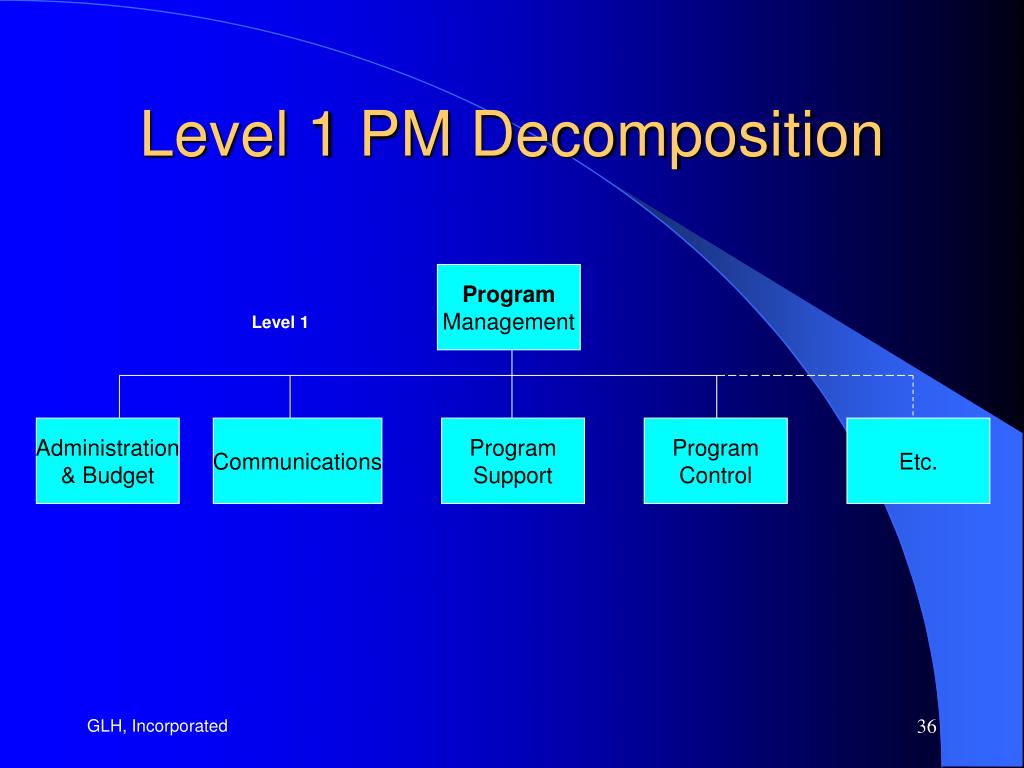 Level 1 PM Decomposition

Level 1

Program Management

Administration & Budget

Communications

Program Support

Program Control

Etc.

GLH, Incorporated

36